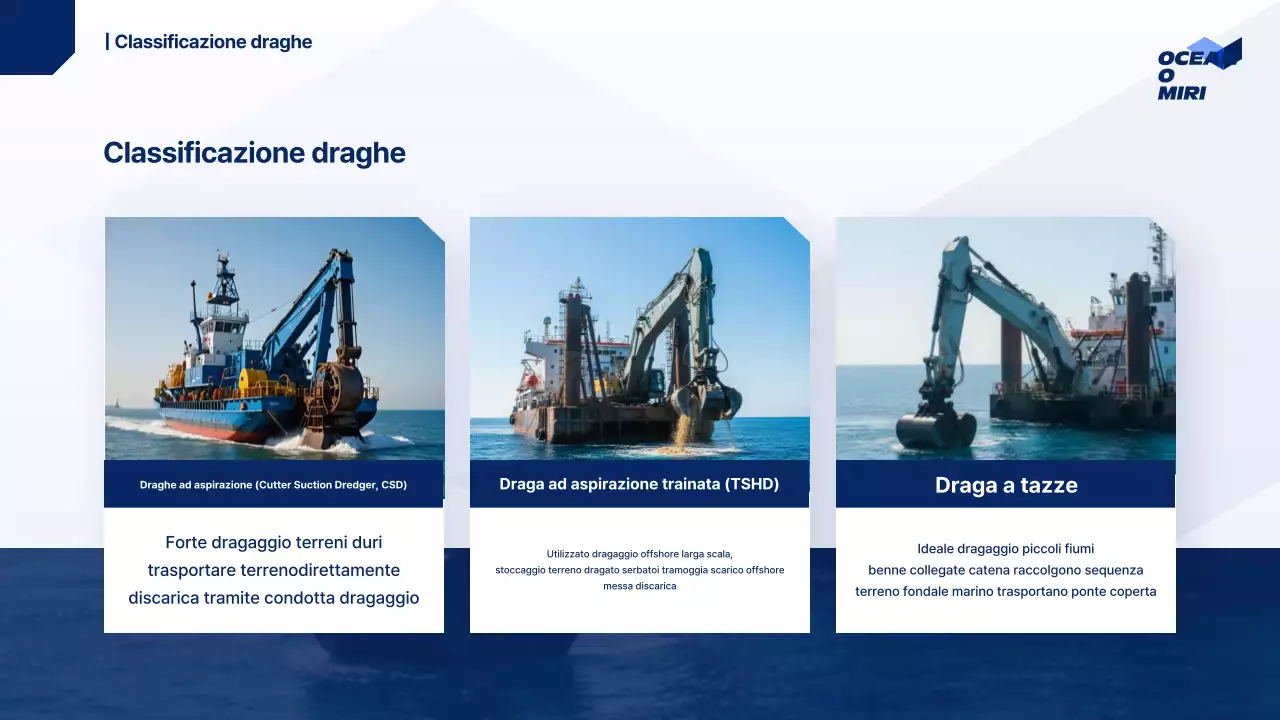 | Classificazione draghe

OCEA
O
MIRI

Classificazione draghe

Draghe ad aspirazione (Cutter Suction Dredger, CSD)

Forte dragaggio terreni duri trasportare terrenodirettamente discarica tramite condotta dragaggio

Draga ad aspirazione trainata (TSHD)

Utilizzato dragaggio offshore larga scala, stoccaggio terreno dragato serbatoi tramoggia scarico offshore messa discarica

Draga a tazze

Ideale dragaggio piccoli fiumi
benne collegate catena raccolgono sequenza
terreno fondale marino trasportano ponte coperta